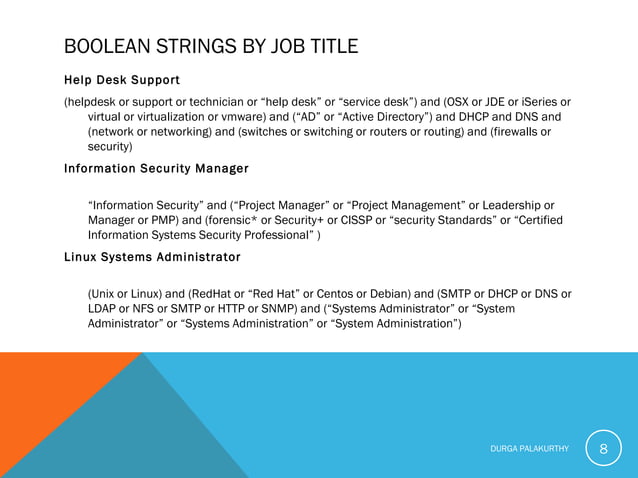 BOOLEAN STRINGS BY JOB TITLE

Help Desk Support

(helpdesk or support or technician or “help desk” or “service desk”) and (OSX or JDE or iSeries or virtual or virtualization or vmware) and (“AD” or “Active Directory”) and DHCP and DNS and (network or networking) and (switches or switching or routers or routing) and (firewalls or security)

Information Security Manager

“Information Security” and (“Project Manager” or “Project Management” or Leadership or Manager or PMP) and (forensic* or Security+ or CISSP or “security Standards” or “Certified Information Systems Security Professional” )

Linux Systems Administrator

(Unix or Linux) and (RedHat or “Red Hat” or Centos or Debian) and (SMTP or DHCP or DNS or LDAP or NFS or SMTP or HTTP or SNMP) and (“Systems Administrator” or “System Administrator” or “Systems Administration” or “System Administration”)

DURGA PALAKURTHY

8